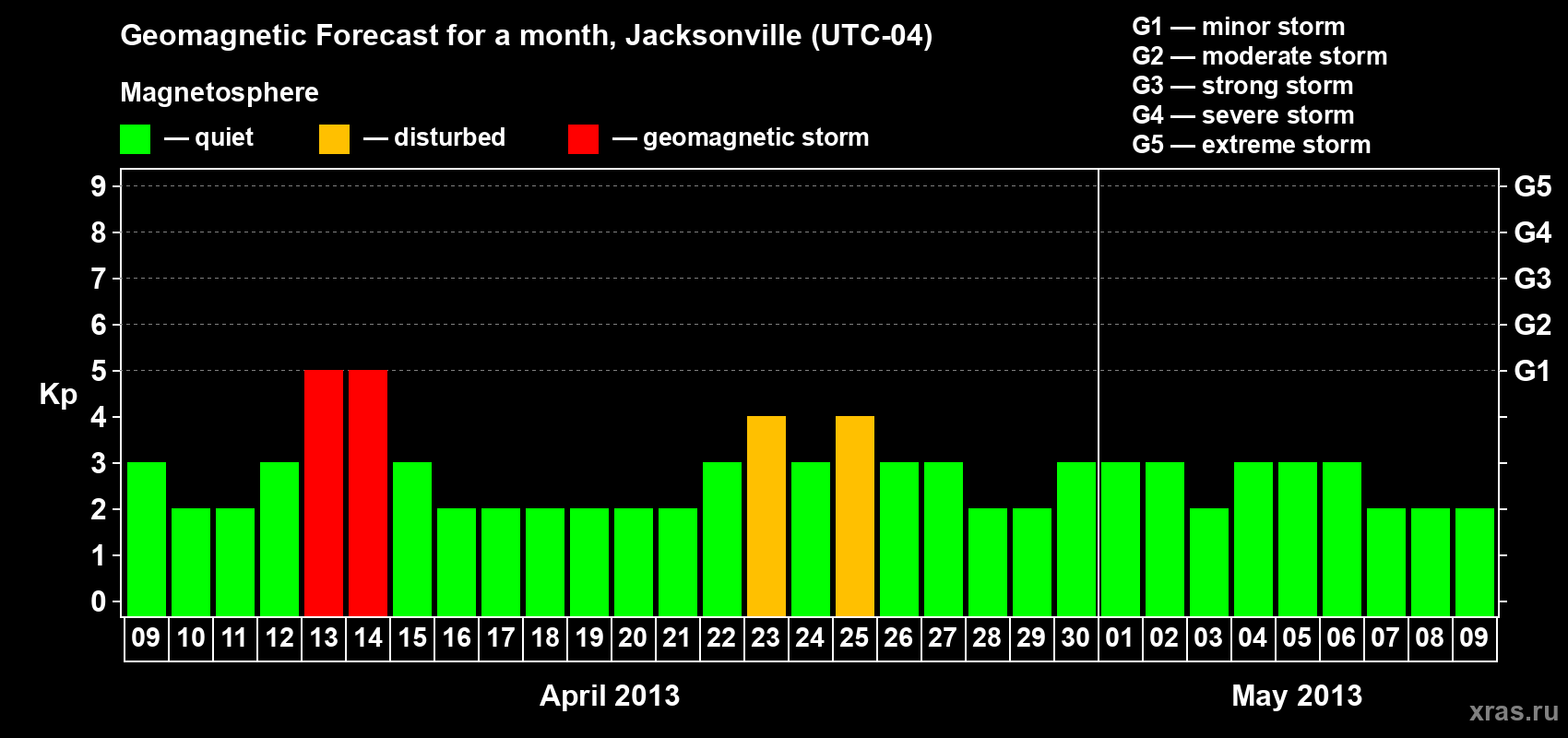 Geomagnetic Forecast for a month, Jacksonville (UTC-04)

Magnetosphere

— quiet — disturbed — geomagnetic storm

G1 — minor storm
G2 — moderate storm
G3 — strong storm
G4 — severe storm
G5 — extreme storm

Kp

9 8 7 6 5 4 3 2 1 0

G5 G4 G3 G2 G1

09 10 11 12 13 14 15 16 17 18 19 20 21 22 23 24 25 26 27 28 29 30 01 02 03 04 05 06 07 08 09

April 2013

May 2013

xras.ru